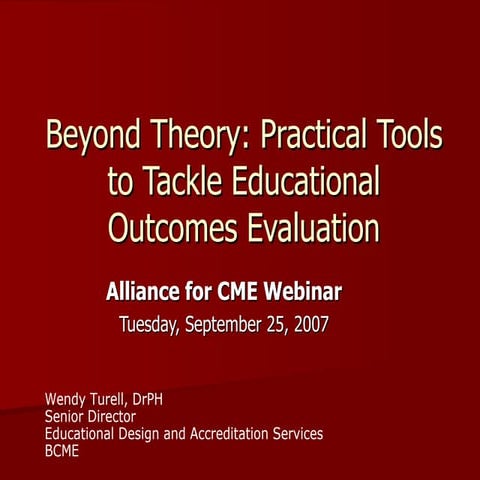 Beyond Theory: Practical Tools to Tackle Educational Outcomes Evaluation

Alliance for CME Webinar

Tuesday, September 25, 2007

Wendy Turell, DrPH
Senior Director
Educational Design and Accreditation Services
BCME